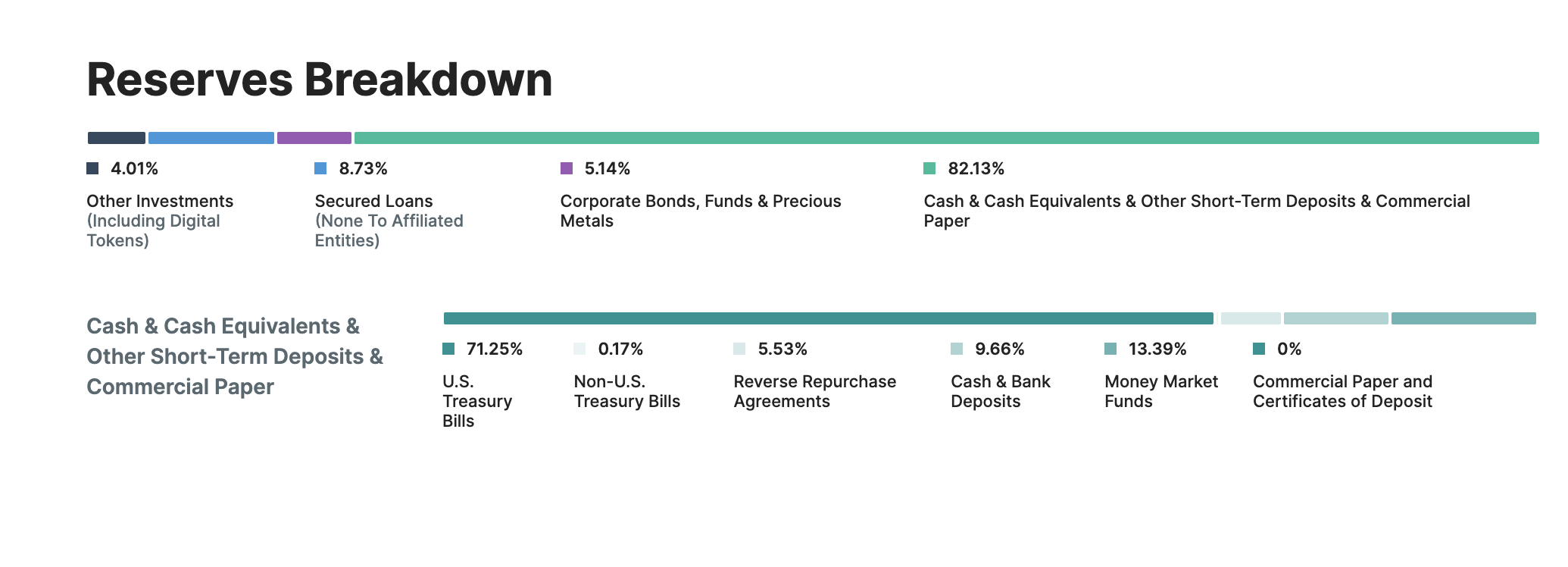 Reserves Breakdown

4.01%
Other Investments
(Including Digital Tokens)

8.73%
Secured Loans
(None To Affiliated Entities)

5.14%
Corporate Bonds, Funds & Precious Metals

82.13%
Cash & Cash Equivalents & Other Short-Term Deposits & Commercial Paper

Cash & Cash Equivalents & Other Short-Term Deposits & Commercial Paper

71.25%
U.S. Treasury Bills

0.17%
Non-U.S. Treasury Bills

5.53%
Reverse Repurchase Agreements

9.66%
Cash & Bank Deposits

13.39%
Money Market Funds

0%
Commercial Paper and Certificates of Deposit